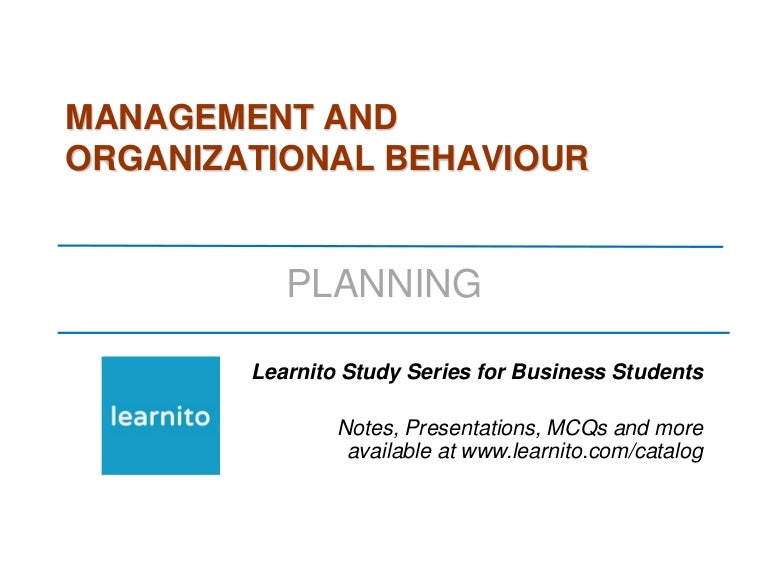 MANAGEMENT AND ORGANIZATIONAL BEHAVIOUR

PLANNING

learnito

Learnito Study Series for Business Students

Notes, Presentations, MCQs and more available at www.learnito.com/catalog